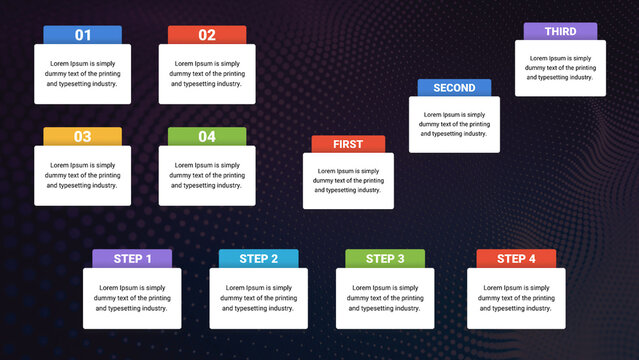 01

Lorem Ipsum is simply dummy text of the printing and typesetting industry.

02

Lorem Ipsum is simply dummy text of the printing and typesetting industry.

03

Lorem Ipsum is simply dummy text of the printing and typesetting industry.

04

Lorem Ipsum is simply dummy text of the printing and typesetting industry.

FIRST

Lorem Ipsum is simply dummy text of the printing and typesetting industry.

SECOND

Lorem Ipsum is simply dummy text of the printing and typesetting industry.

THIRD

Lorem Ipsum is simply dummy text of the printing and typesetting industry.

STEP 1

Lorem Ipsum is simply dummy text of the printing and typesetting industry.

STEP 2

Lorem Ipsum is simply dummy text of the printing and typesetting industry.

STEP 3

Lorem Ipsum is simply dummy text of the printing and typesetting industry.

STEP 4

Lorem Ipsum is simply dummy text of the printing and typesetting industry.